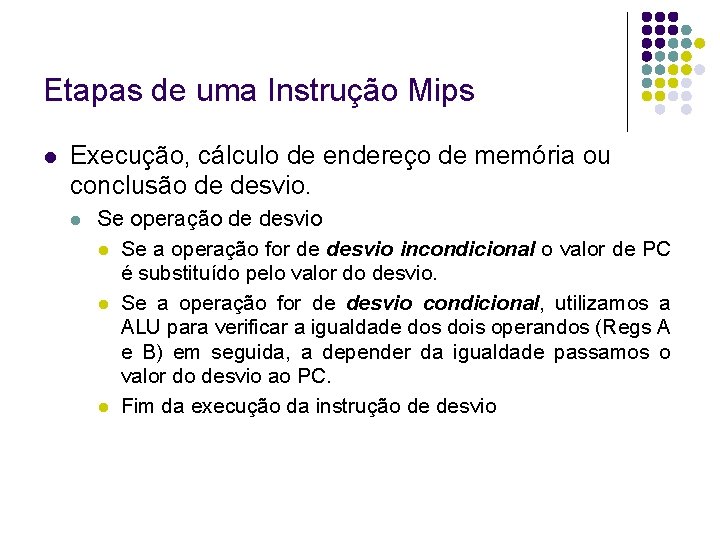 Etapas de uma Instrução Mips

• Execução, cálculo de endereço de memória ou conclusão de desvio.

• Se operação de desvio

• Se a operação for de desvio incondicional o valor de PC é substituído pelo valor do desvio.

• Se a operação for de desvio condicional, utilizamos a ALU para verificar a igualdade dos dois operandos (Regs A e B) em seguida, a depender da igualdade passamos o valor do desvio ao PC.

• Fim da execução da instrução de desvio